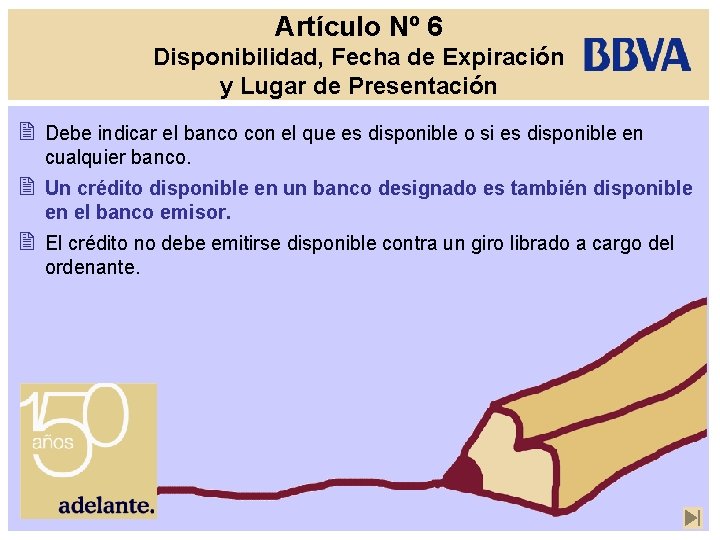 Artículo Nº 6
Disponibilidad, Fecha de Expiración y Lugar de Presentación

BBVA

Debe indicar el banco con el que es disponible o si es disponible en cualquier banco.

Un crédito disponible en un banco designado es también disponible en el banco emisor.

El crédito no debe emitirse disponible contra un giro librado a cargo del ordenante.

150 años
adelante.